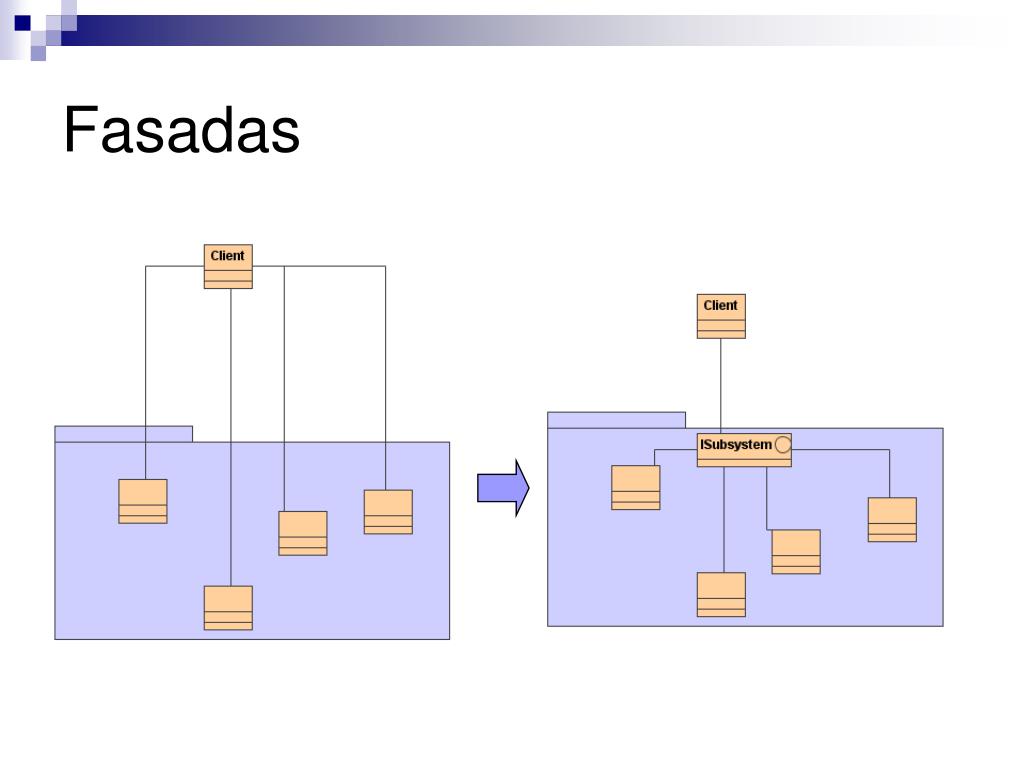 Fasadas

Client

Client

ISubsystem